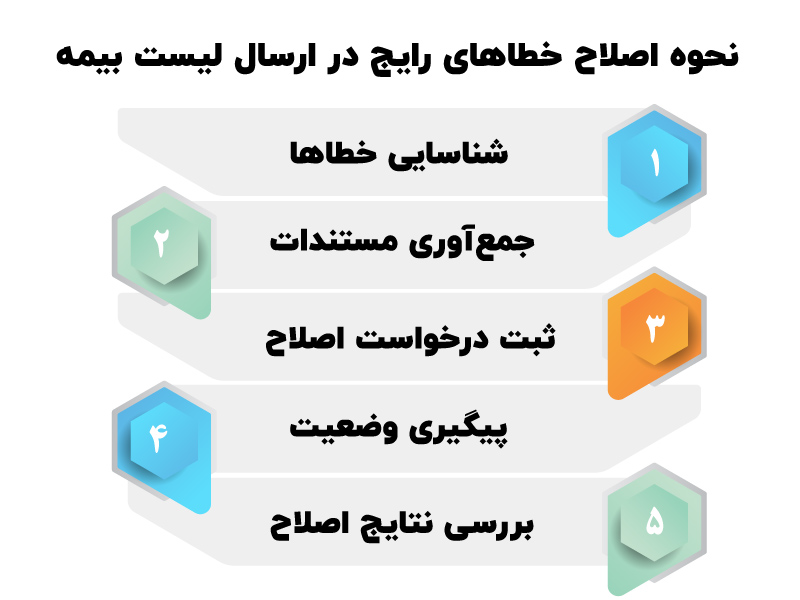 نحوه اصلاح خطاهای رایج در ارسال لیست بیمه

۱
شناسایی خطاها

۲
جمع‌آوری مستندات

۳
ثبت درخواست اصلاح

۴
پیگیری وضعیت

۵
بررسی نتایج اصلاح